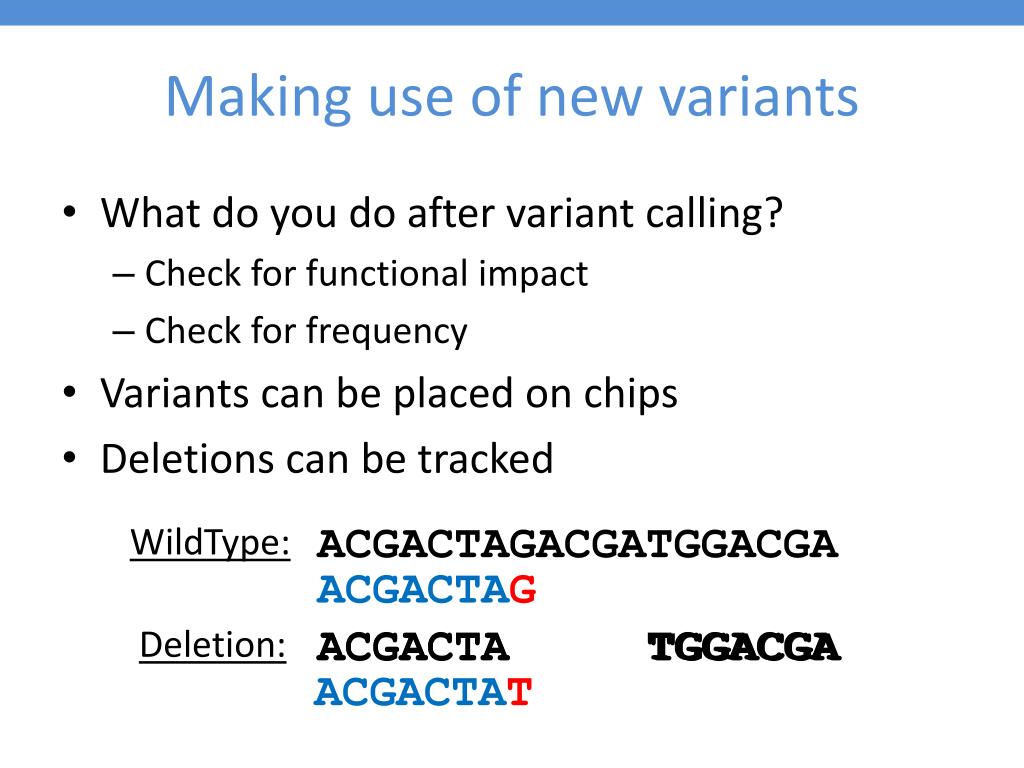 Making use of new variants

• What do you do after variant calling?
– Check for functional impact
– Check for frequency
• Variants can be placed on chips
• Deletions can be tracked

WildType: ACGACTAGACGATGGACGA
ACGACTAG

Deletion: ACGACTA TGGACGA
ACGACTAT